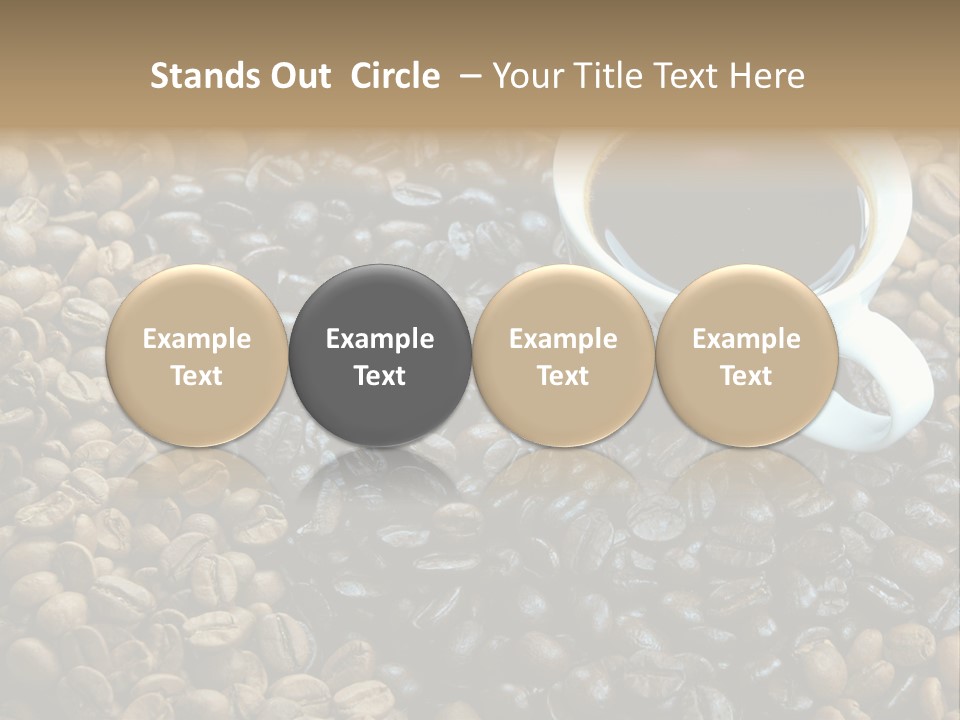 Stands Out Circle – Your Title Text Here

Example Text

Example Text

Example Text

Example Text